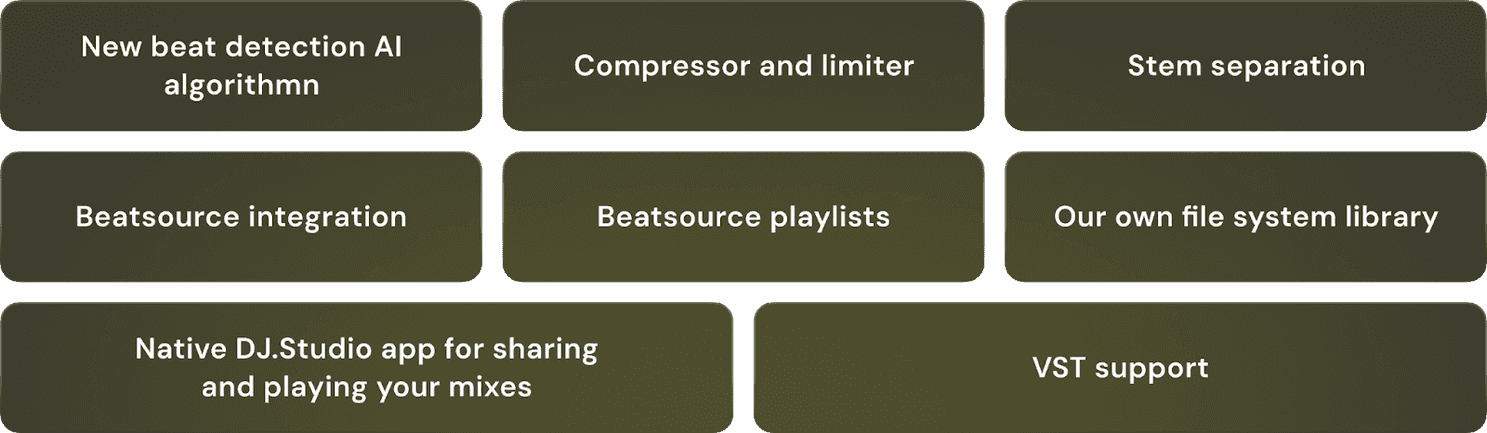 New beat detection AI algorithmn

Compressor and limiter

Stem separation

Beatsource integration

Beatsource playlists

Our own file system library

Native DJ.Studio app for sharing and playing your mixes

VST support